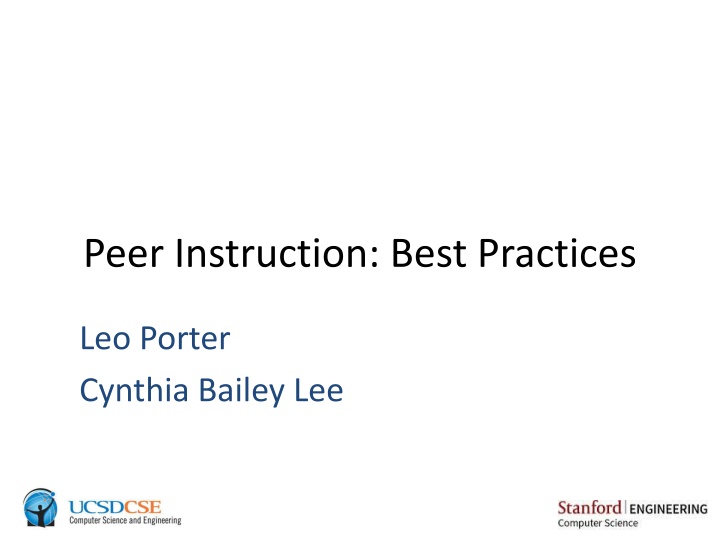 Peer Instruction: Best Practices

Leo Porter

Cynthia Bailey Lee

UCSDCSE
Computer Science and Engineering

Stanford | ENGINEERING
Computer Science